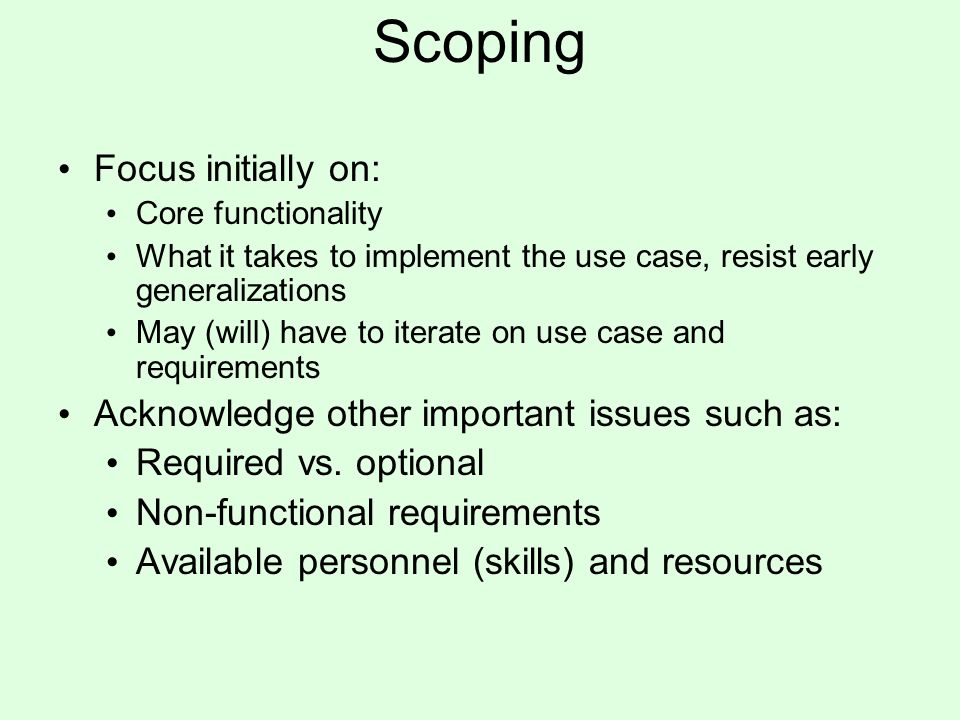 Scoping

• Focus initially on:
  • Core functionality
  • What it takes to implement the use case, resist early generalizations
  • May (will) have to iterate on use case and requirements
• Acknowledge other important issues such as:
  • Required vs. optional
  • Non-functional requirements
  • Available personnel (skills) and resources